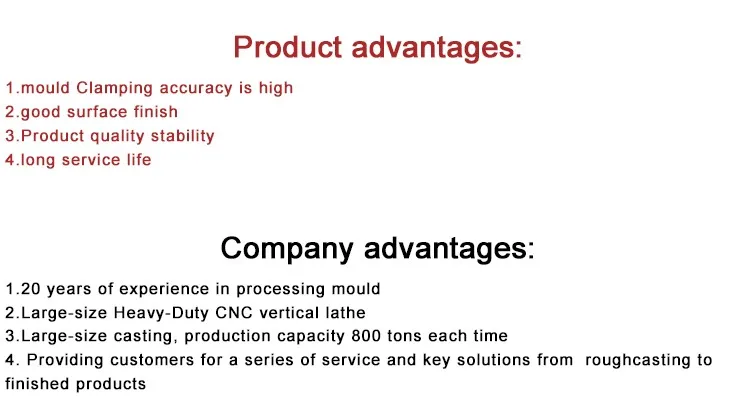 Product advantages:

1.mould Clamping accuracy is high
2.good surface finish
3.Product quality stability
4.long service life

Company advantages:

1.20 years of experience in processing mould
2.Large-size Heavy-Duty CNC vertical lathe
3.Large-size casting, production capacity 800 tons each time
4. Providing customers for a series of service and key solutions from roughcasting to finished products